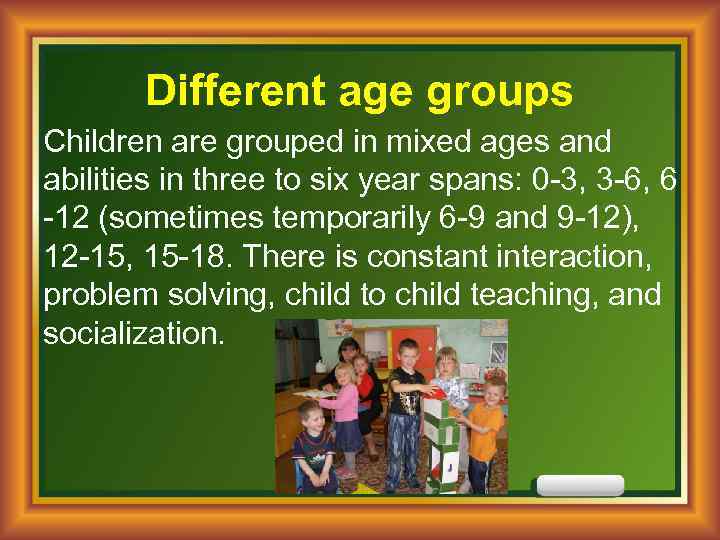 Different age groups

Children are grouped in mixed ages and abilities in three to six year spans: 0-3, 3-6, 6 -12 (sometimes temporarily 6-9 and 9-12), 12-15, 15-18. There is constant interaction, problem solving, child to child teaching, and socialization.